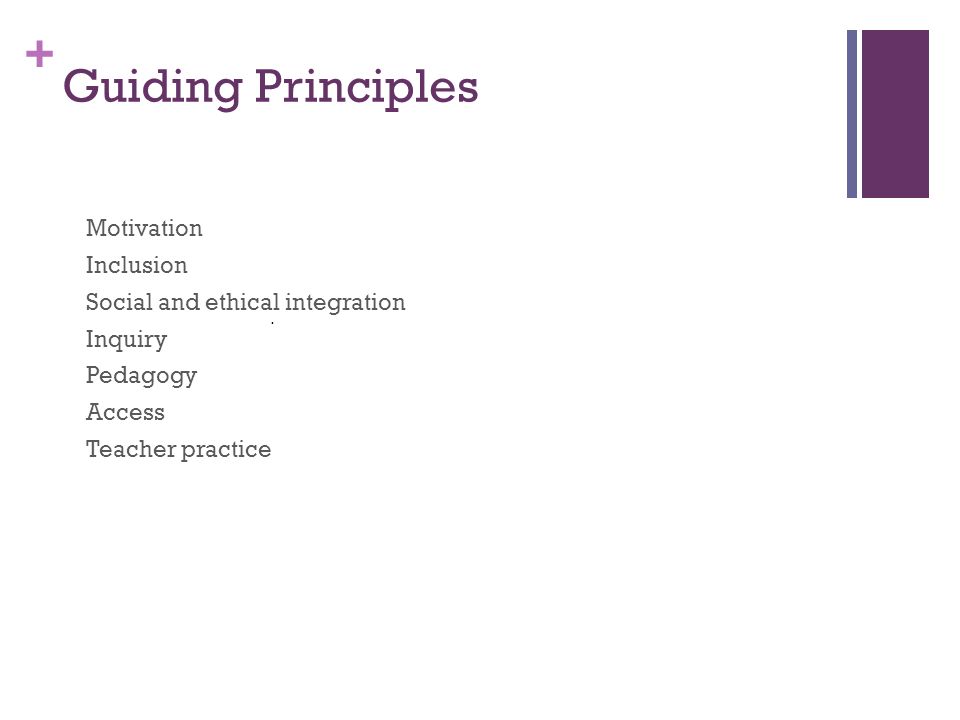 + Guiding Principles

Motivation
Inclusion
Social and ethical integration
Inquiry
Pedagogy
Access
Teacher practice